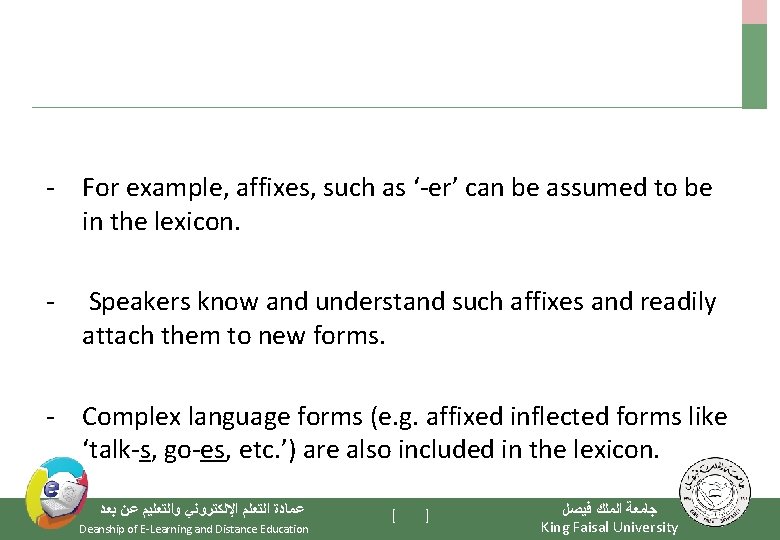 - For example, affixes, such as ‘-er’ can be assumed to be in the lexicon.

- Speakers know and understand such affixes and readily attach them to new forms.

- Complex language forms (e.g. affixed inflected forms like ‘talk-s, go-es, etc.’) are also included in the lexicon.

عمادة التعلم الإلكتروني والتعليم عن بعد
Deanship of E-Learning and Distance Education

[ ]

جامعة الملك فيصل
King Faisal University